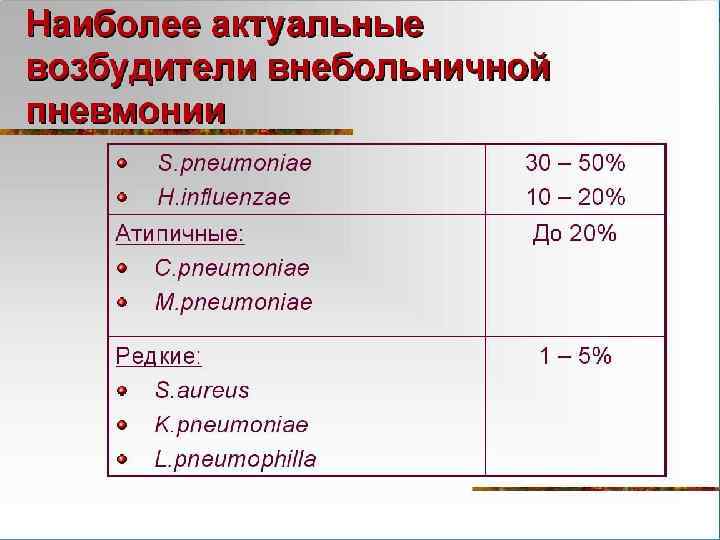 Наиболее актуальные возбудители внебольничной пневмонии

| | |
|---|---|
| • S.pneumoniae<br>• H.influenzae | 30 – 50%<br>10 – 20% |
| Атипичные:<br>• C.pneumoniae<br>• M.pneumoniae | До 20% |
| Редкие:<br>• S.aureus<br>• K.pneumoniae<br>• L.pneumophilla | 1 – 5% |